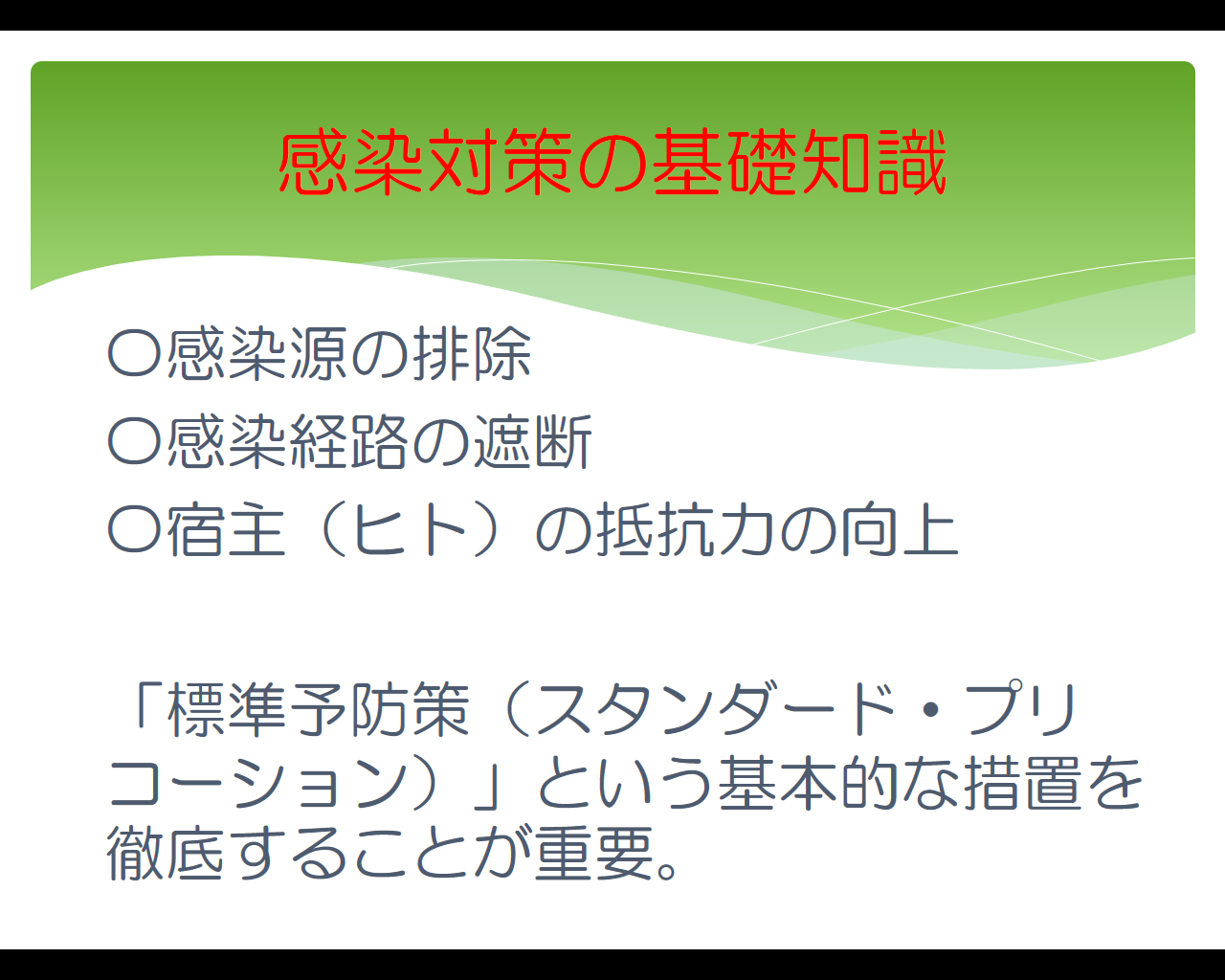 感染対策の基礎知識

〇感染源の排除
〇感染経路の遮断
〇宿主（ヒト）の抵抗力の向上

「標準予防策（スタンダード・プリコーション）」という基本的な措置を徹底することが重要。